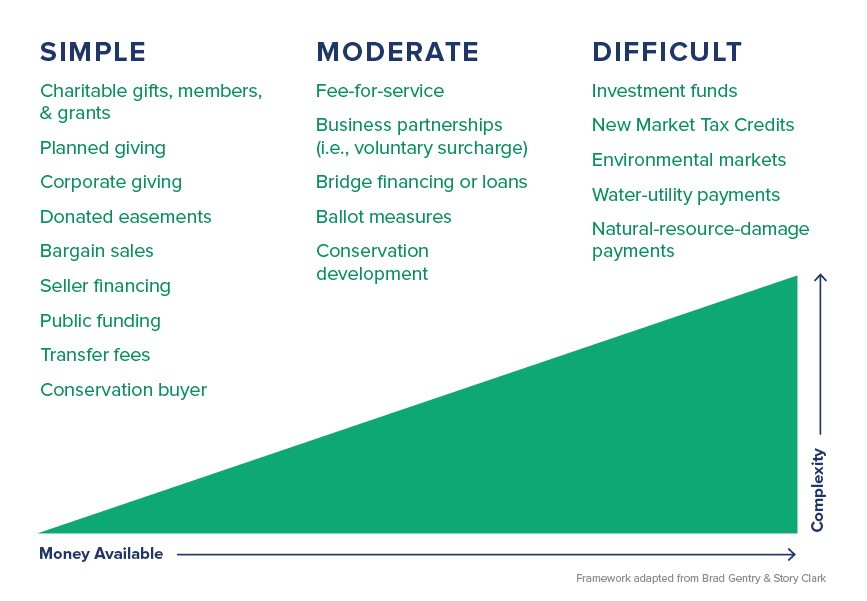 SIMPLE

Charitable gifts, members, & grants

Planned giving

Corporate giving

Donated easements

Bargain sales

Seller financing

Public funding

Transfer fees

Conservation buyer

MODERATE

Fee-for-service

Business partnerships (i.e., voluntary surcharge)

Bridge financing or loans

Ballot measures

Conservation development

DIFFICULT

Investment funds

New Market Tax Credits

Environmental markets

Water-utility payments

Natural-resource-damage payments

Complexity

Money Available

Framework adapted from Brad Gentry & Story Clark